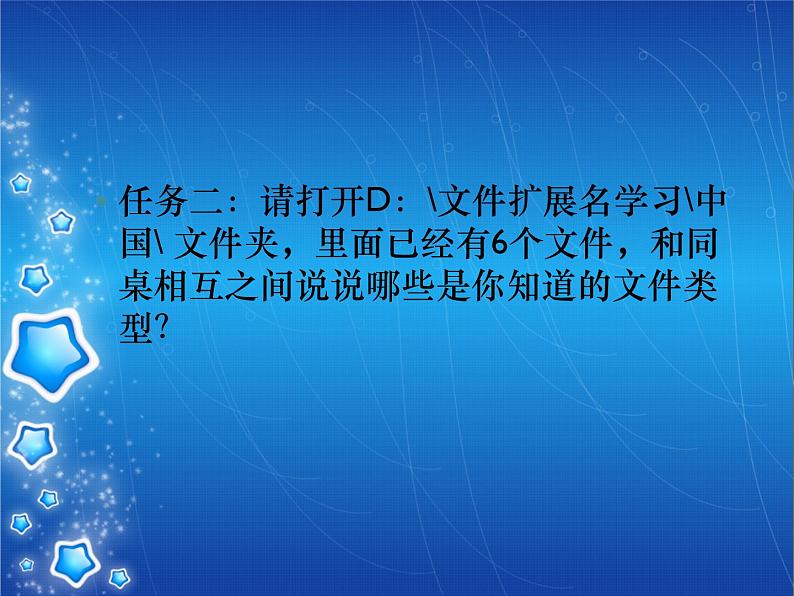 任务二：请打开D：\文件扩展名学习\中国\ 文件夹，里面已经有6个文件，和同桌相互之间说说哪些是你知道的文件类型?